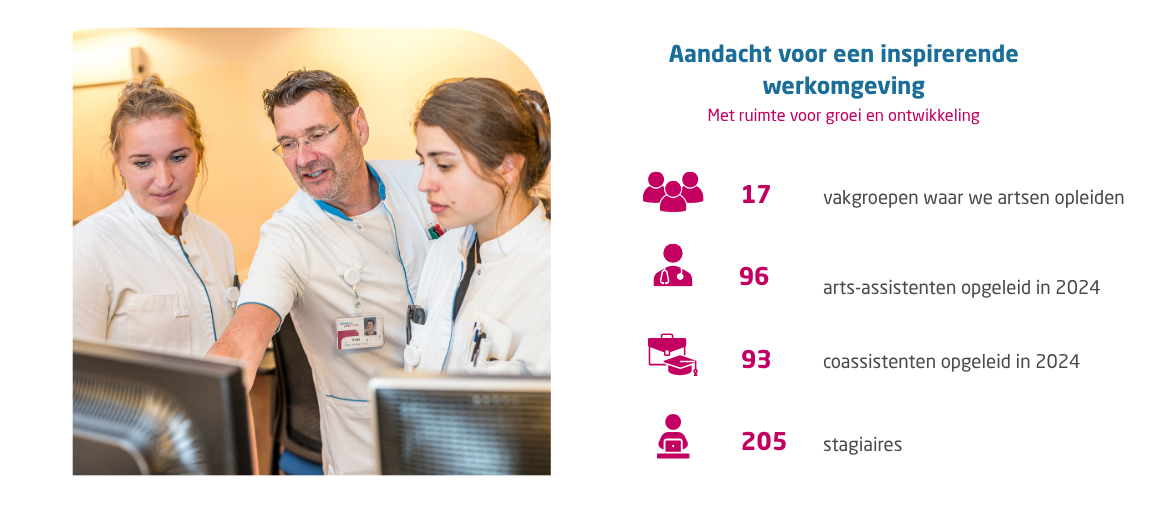 Aandacht voor een inspirerende werkomgeving

Met ruimte voor groei en ontwikkeling

17 vakgroepen waar we artsen opleiden

96 arts-assistenten opgeleid in 2024

93 coassistenten opgeleid in 2024

205 stagiaires